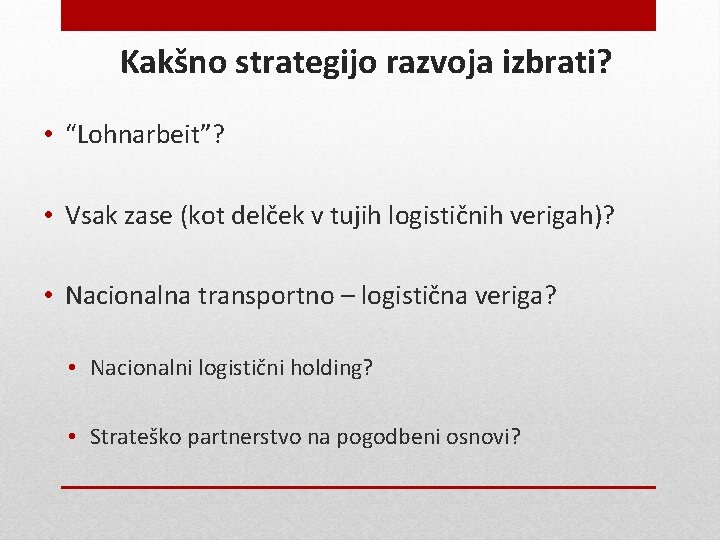 Kakšno strategijo razvoja izbrati?

• “Lohnarbeit”?

• Vsak zase (kot delček v tujih logističnih verigah)?

• Nacionalna transportno – logistična veriga?

• Nacionalni logistični holding?

• Strateško partnerstvo na pogodbeni osnovi?